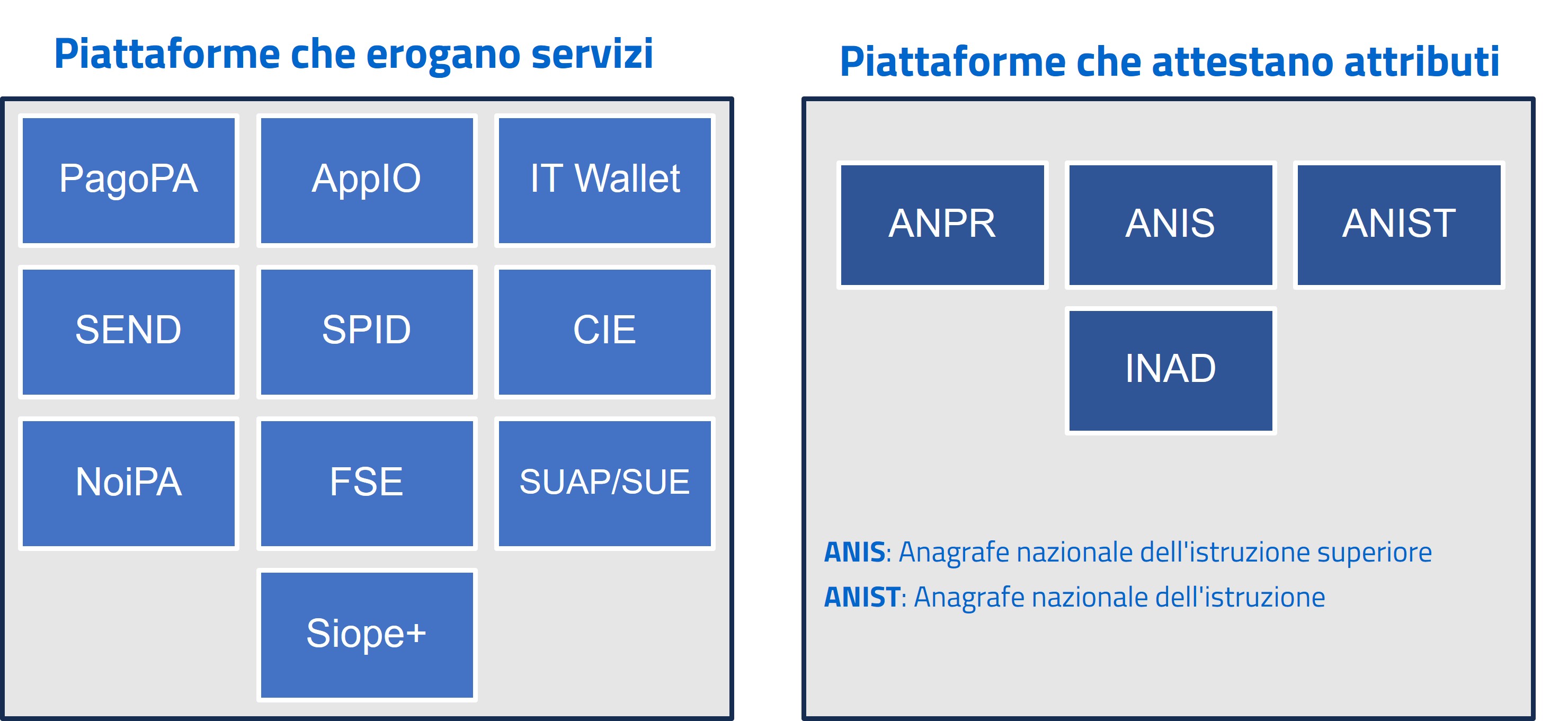 Piattaforme che erogano servizi

PagoPA
AppIO
IT Wallet
SEND
SPID
CIE
NoiPA
FSE
SUAP/SUE
Siope+

Piattaforme che attestano attributi

ANPR
ANIS
ANIST
INAD

ANIS: Anagrafe nazionale dell'istruzione superiore
ANIST: Anagrafe nazionale dell'istruzione